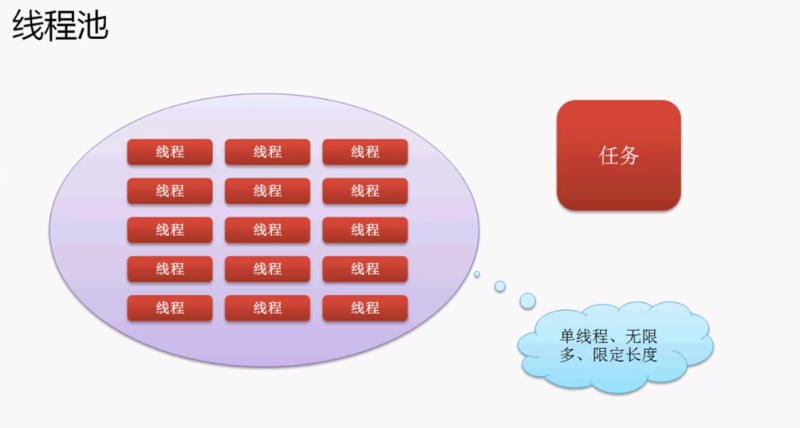 线程池

线程 线程 线程
线程 线程 线程
线程 线程 线程
线程 线程 线程
线程 线程 线程

任务

单线程、无限多、限定长度